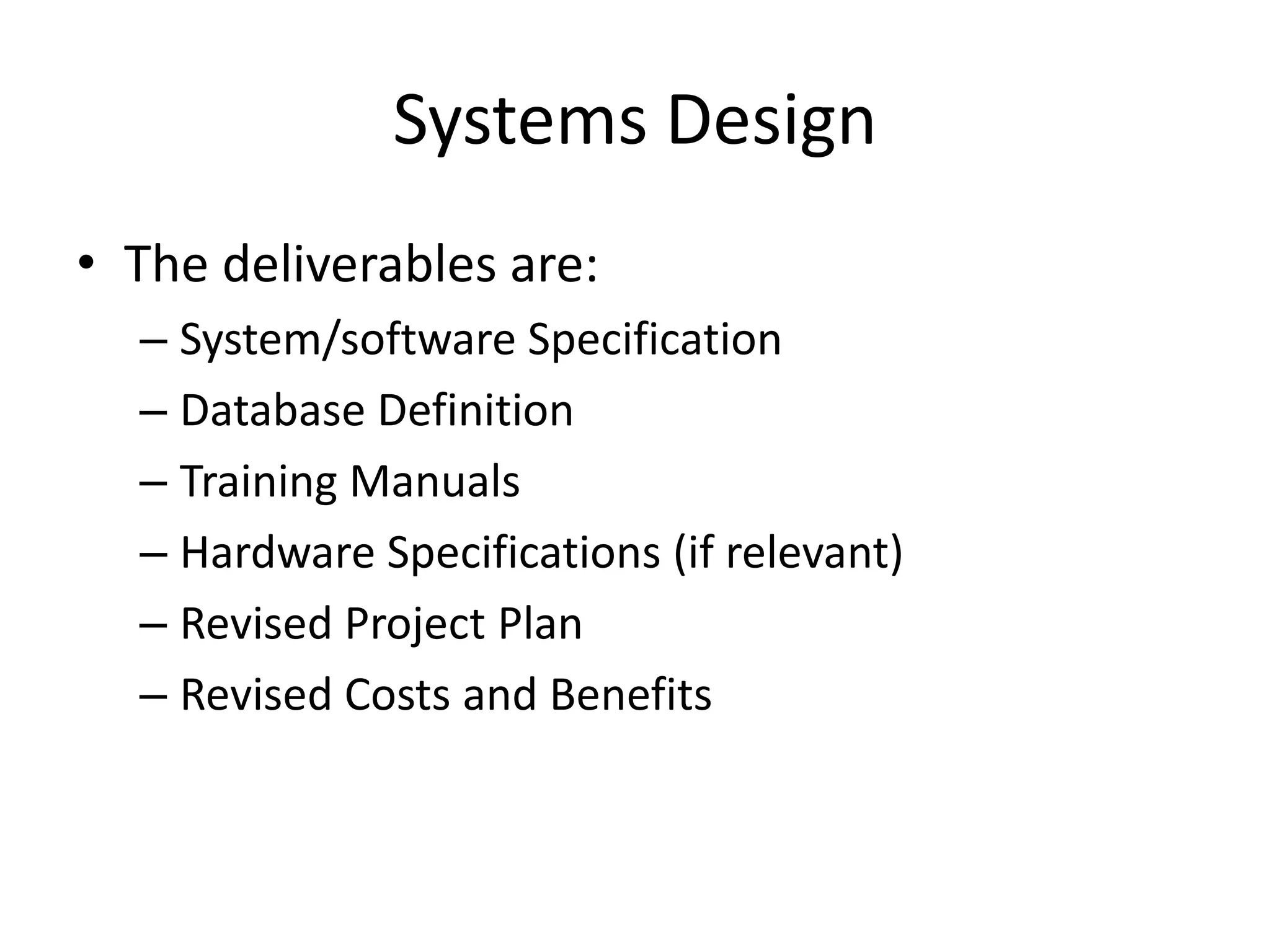 Systems Design

• The deliverables are:
– System/software Specification
– Database Definition
– Training Manuals
– Hardware Specifications (if relevant)
– Revised Project Plan
– Revised Costs and Benefits